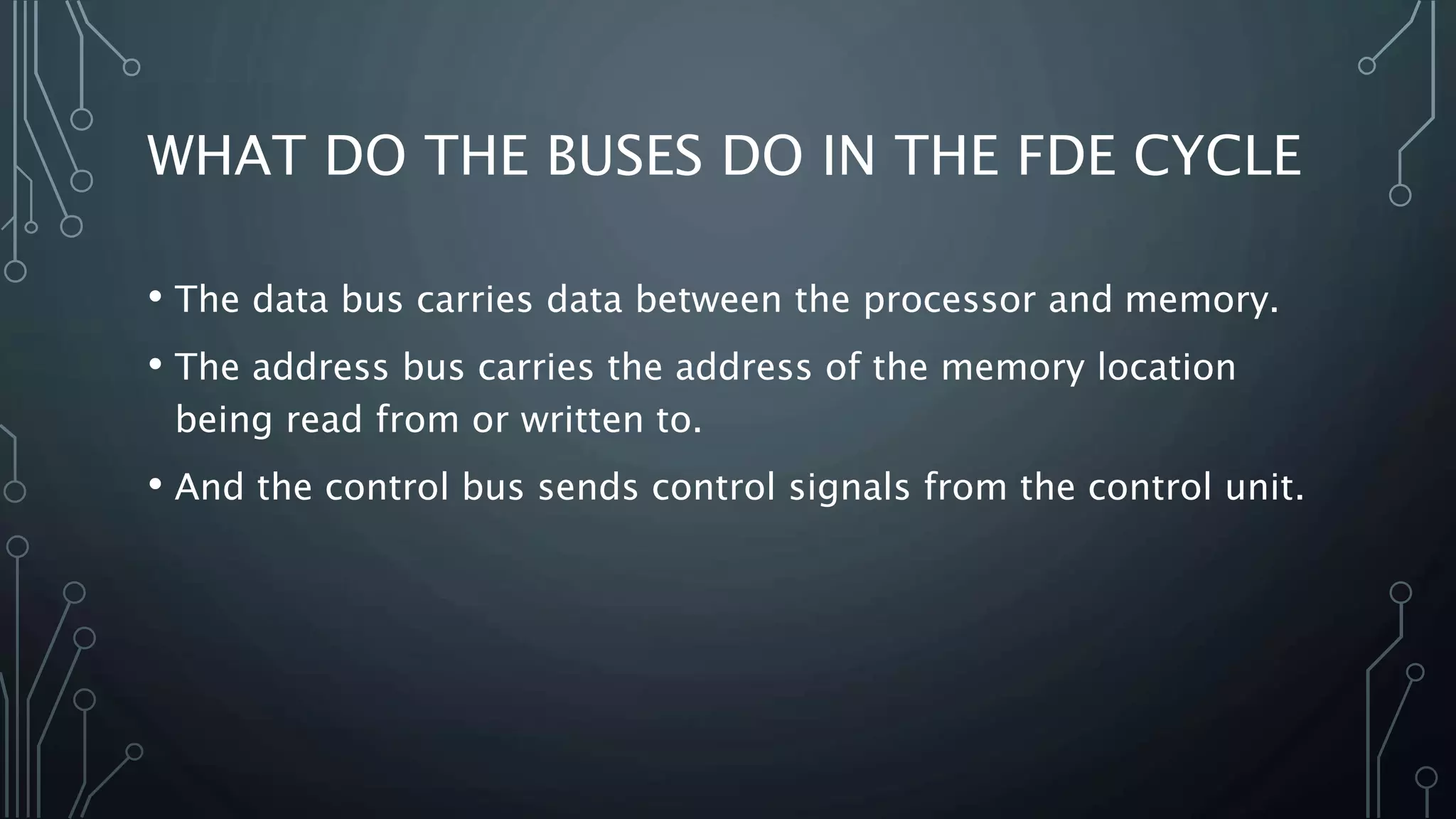 WHAT DO THE BUSES DO IN THE FDE CYCLE

• The data bus carries data between the processor and memory.

• The address bus carries the address of the memory location being read from or written to.

• And the control bus sends control signals from the control unit.